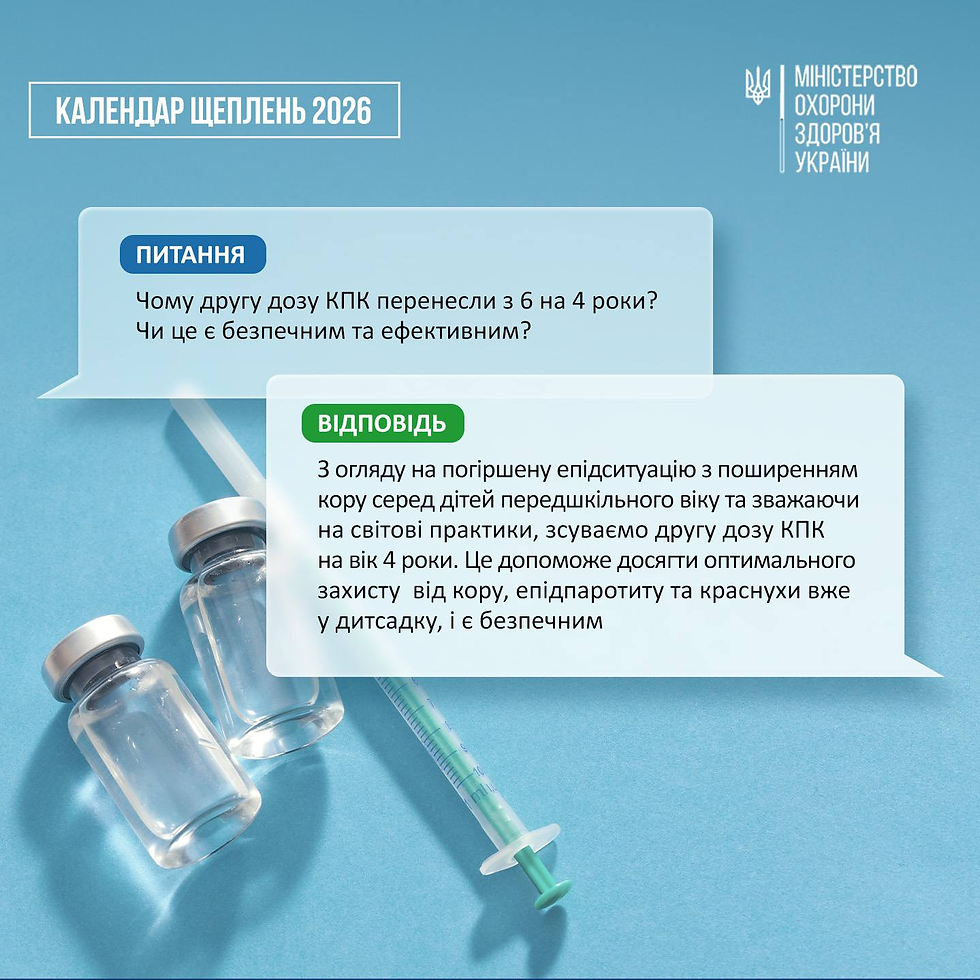 КАЛЕНДАР ЩЕПЛЕНЬ 2026

МІНІСТЕРСТВО ОХОРОНИ ЗДОРОВ'Я УКРАЇНИ

ПИТАННЯ

Чому другу дозу КПК перенесли з 6 на 4 роки? Чи це є безпечним та ефективним?

ВІДПОВІДЬ

З огляду на погіршену епідситуацію з поширенням кору серед дітей передшкільного віку та зважаючи на світові практики, зсуваємо другу дозу КПК на вік 4 роки. Це допоможе досягти оптимального захисту  від кору, епідпаротиту та краснухи вже у дитсадку, і є безпечним